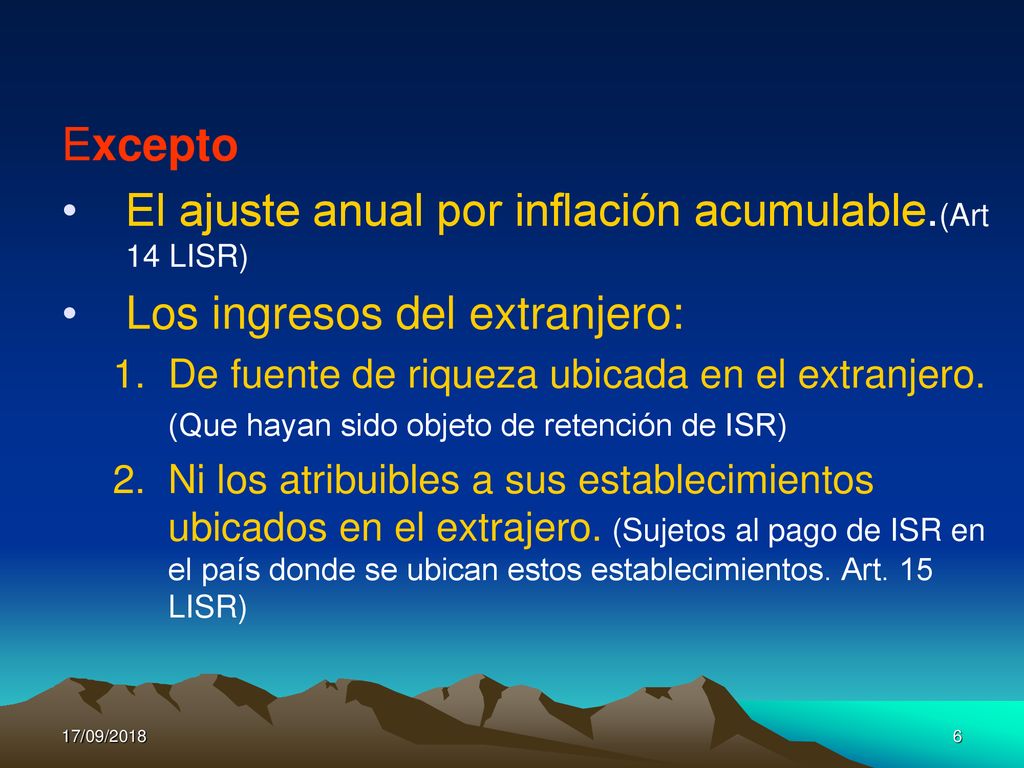 Excepto

• El ajuste anual por inflación acumulable.(Art 14 LISR)

• Los ingresos del extranjero:

1. De fuente de riqueza ubicada en el extranjero. (Que hayan sido objeto de retención de ISR)

2. Ni los atribuibles a sus establecimientos ubicados en el extrajero. (Sujetos al pago de ISR en el país donde se ubican estos establecimientos. Art. 15 LISR)

17/09/2018

6